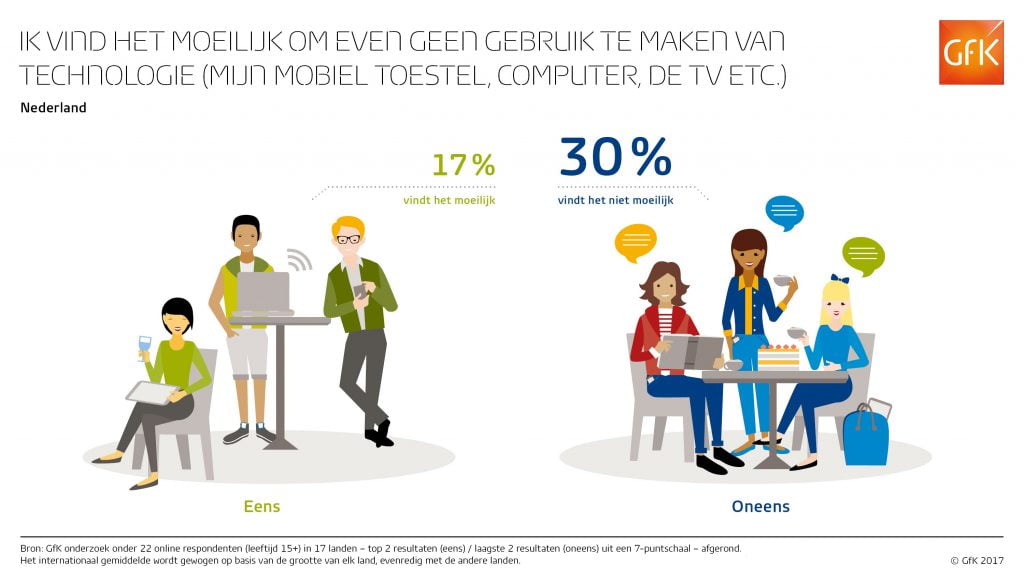 IK VIND HET MOEILIJK OM EVEN GEEN GEBRUIK TE MAKEN VAN TECHNOLOGIE (MIJN MOBIEL TOESTEL, COMPUTER, DE TV ETC.)

GfK

Nederland

17%
vindt het moeilijk

30%
vindt het niet moeilijk

Eens

Oneens

Bron: GfK onderzoek onder 22 online respondenten (leeftijd 15+) in 17 landen – top 2 resultaten (eens) / laagste 2 resultaten (oneens) uit een 7-puntschaal – afgerond.
Het internationaal gemiddelde wordt gewogen op basis van de grootte van elk land, evenredig met de andere landen.

© GfK 2017